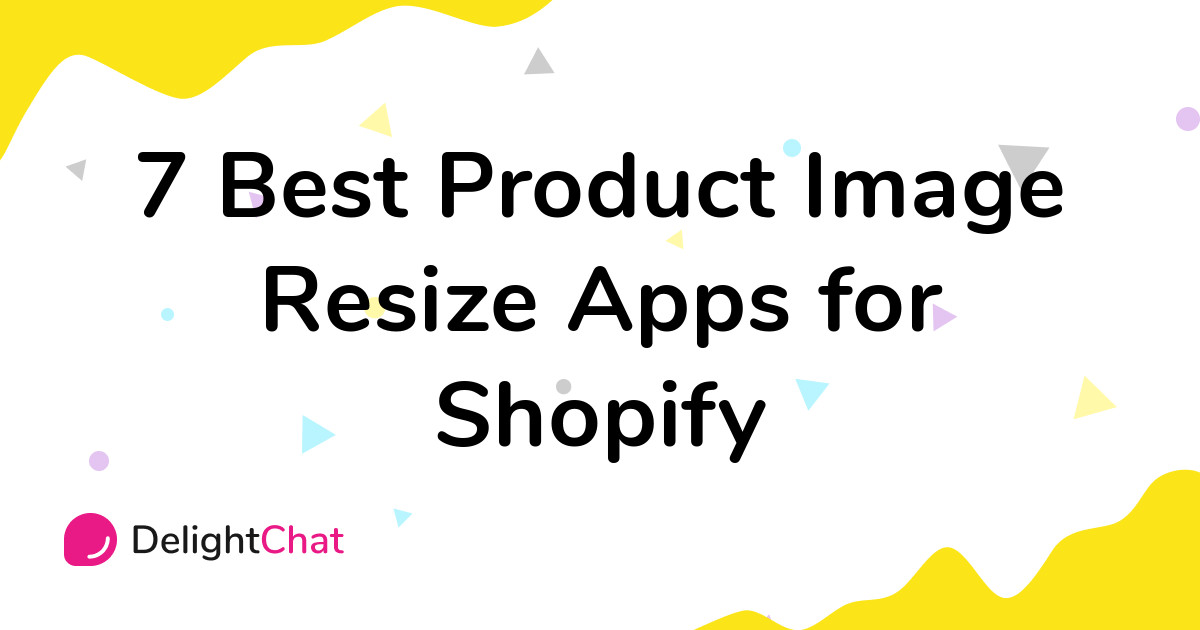 7 Best Product Image Resize Apps for Shopify

DelightChat